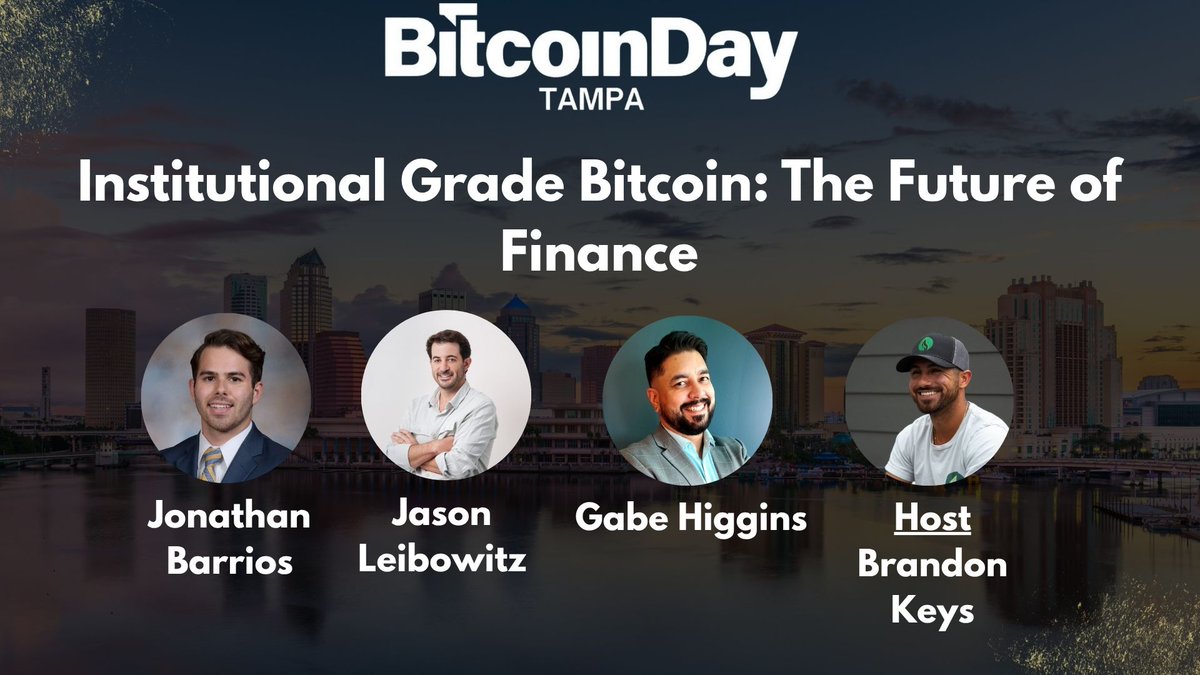 BitcoinDay
TAMPA

Institutional Grade Bitcoin: The Future of Finance

Jonathan Barrios

Jason Leibowitz

Gabe Higgins

Host
Brandon Keys